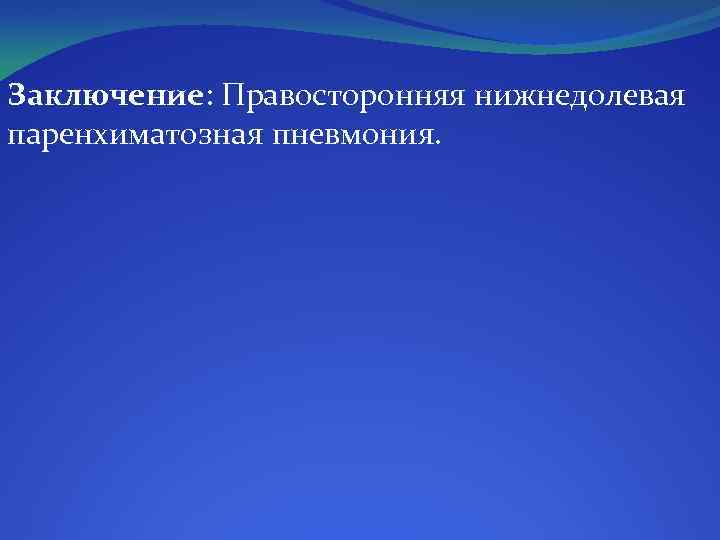 Заключение: Правосторонняя нижнедолевая паренхиматозная пневмония.